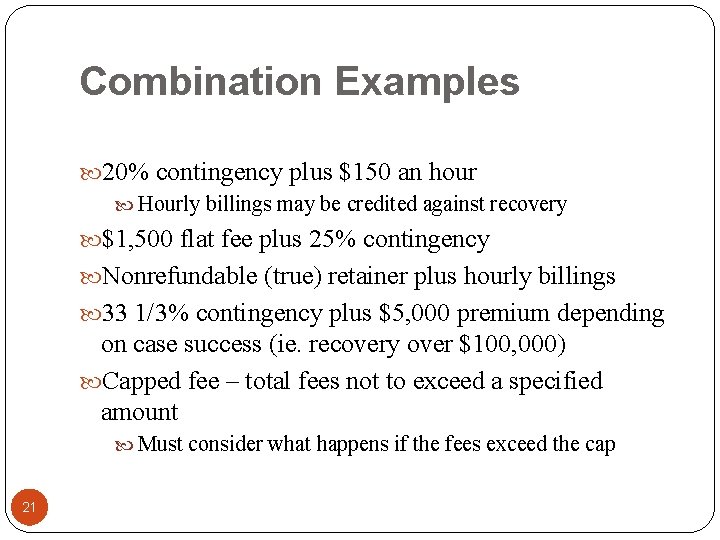 Combination Examples

20% contingency plus \$150 an hour

Hourly billings may be credited against recovery

\$1,500 flat fee plus 25% contingency

Nonrefundable (true) retainer plus hourly billings

33 1/3% contingency plus \$5,000 premium depending on case success (ie. recovery over \$100,000)

Capped fee – total fees not to exceed a specified amount

Must consider what happens if the fees exceed the cap

21